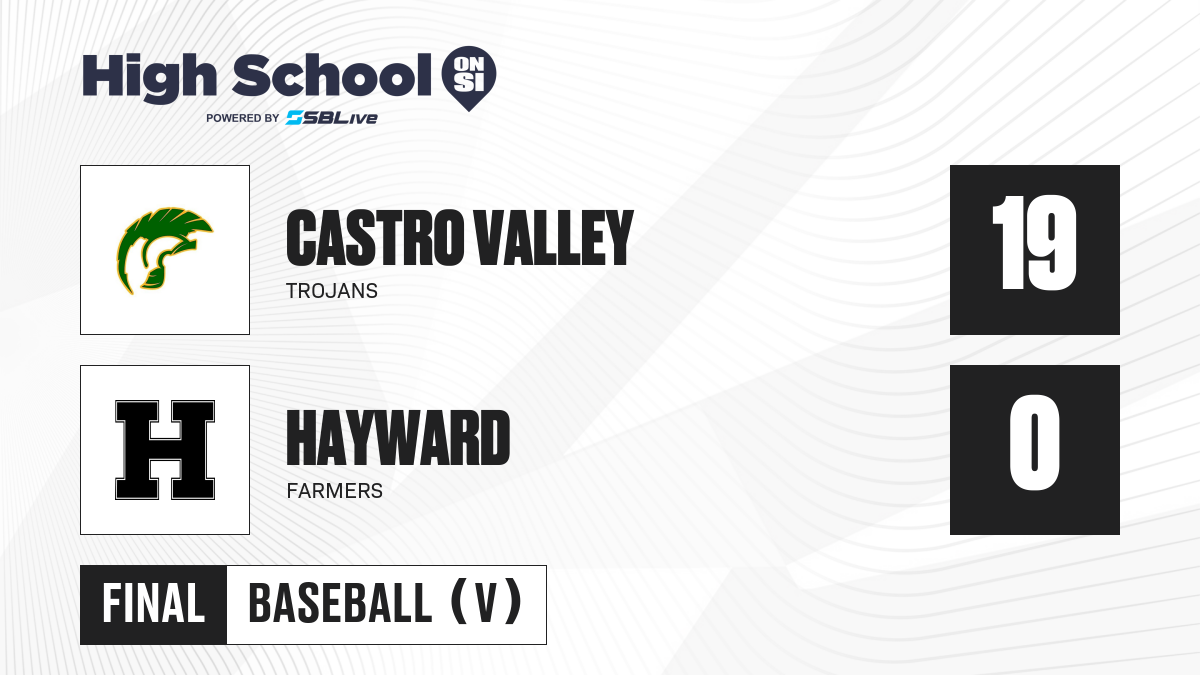 High School ON SI
POWERED BY SBLive

CASTRO VALLEY
TROJANS

19

H

HAYWARD
FARMERS

0

FINAL BASEBALL (V)